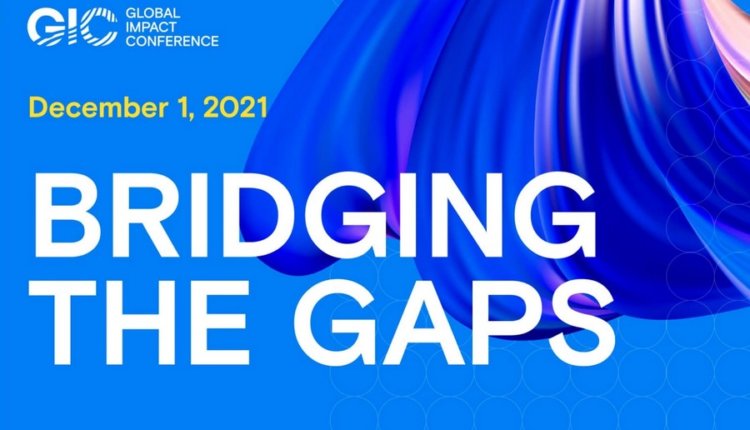 GIC GLOBAL IMPACT CONFERENCE

December 1, 2021

BRIDGING THE GAPS